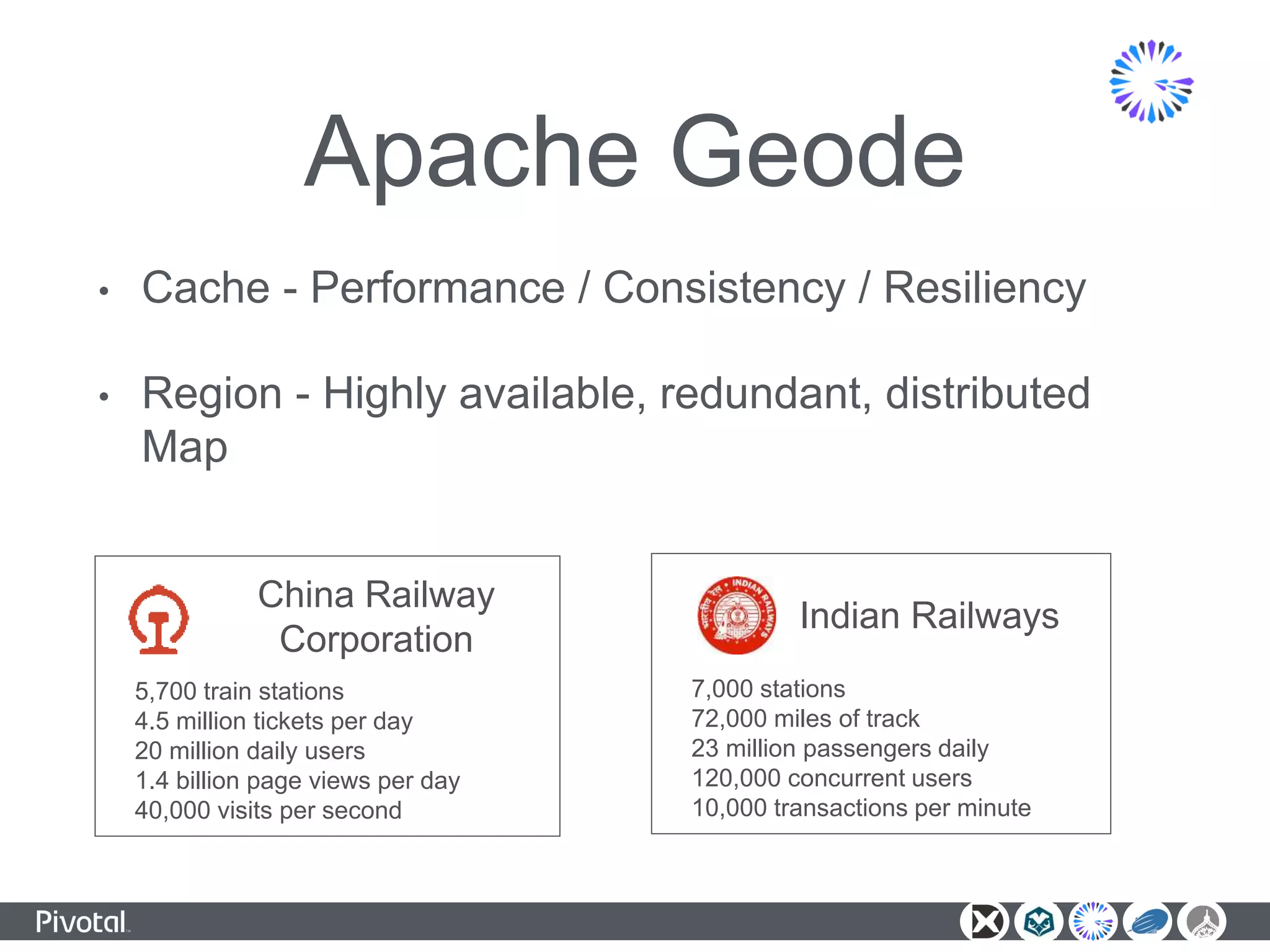 Apache Geode

• Cache - Performance / Consistency / Resiliency

• Region - Highly available, redundant, distributed Map

China Railway Corporation

5,700 train stations
4.5 million tickets per day
20 million daily users
1.4 billion page views per day
40,000 visits per second

INDIAN RAILWAYS

Indian Railways

7,000 stations
72,000 miles of track
23 million passengers daily
120,000 concurrent users
10,000 transactions per minute

Pivotal